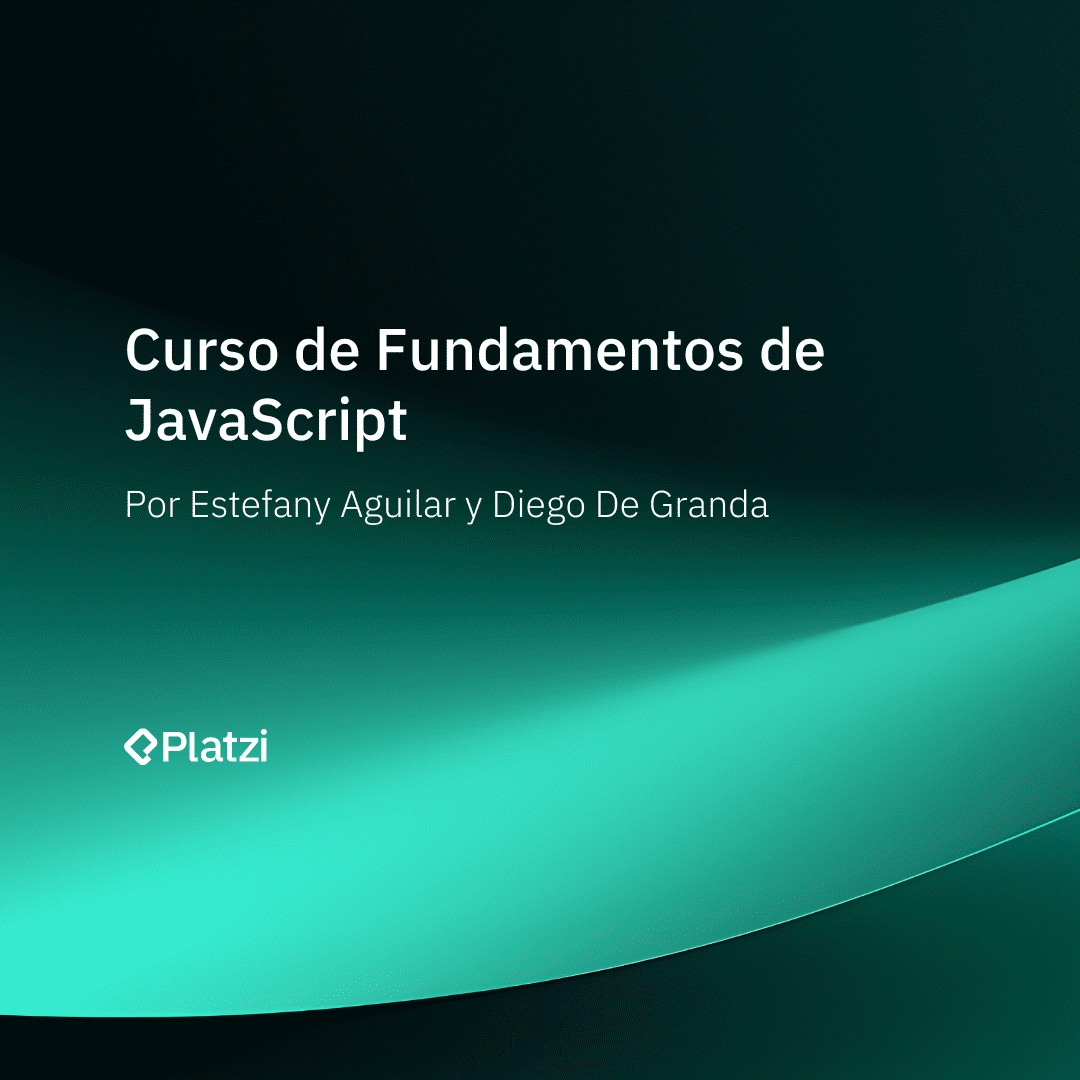 Curso de Fundamentos de JavaScript

Por Estefany Aguilar y Diego De Granda

Platzi